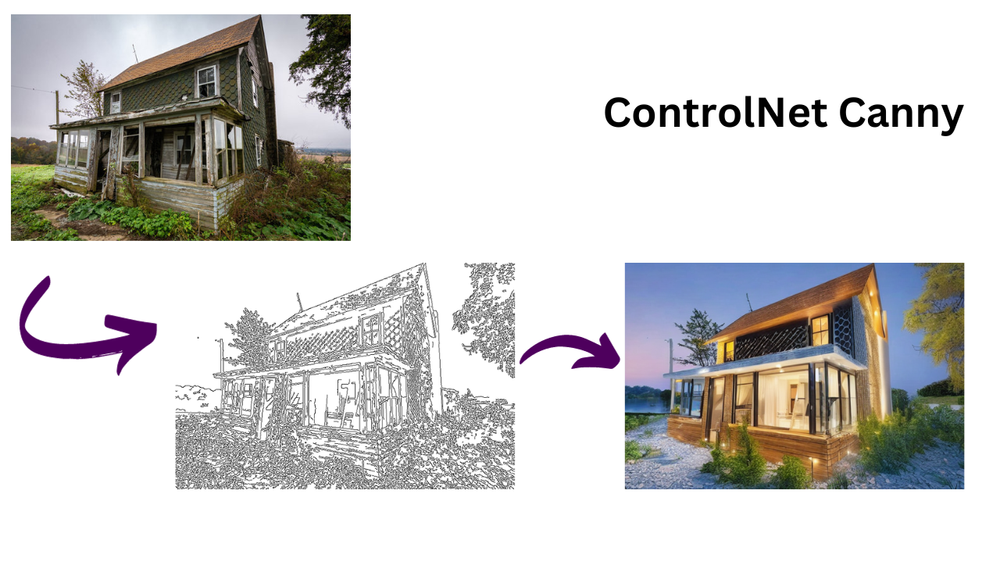 ControlNet Canny